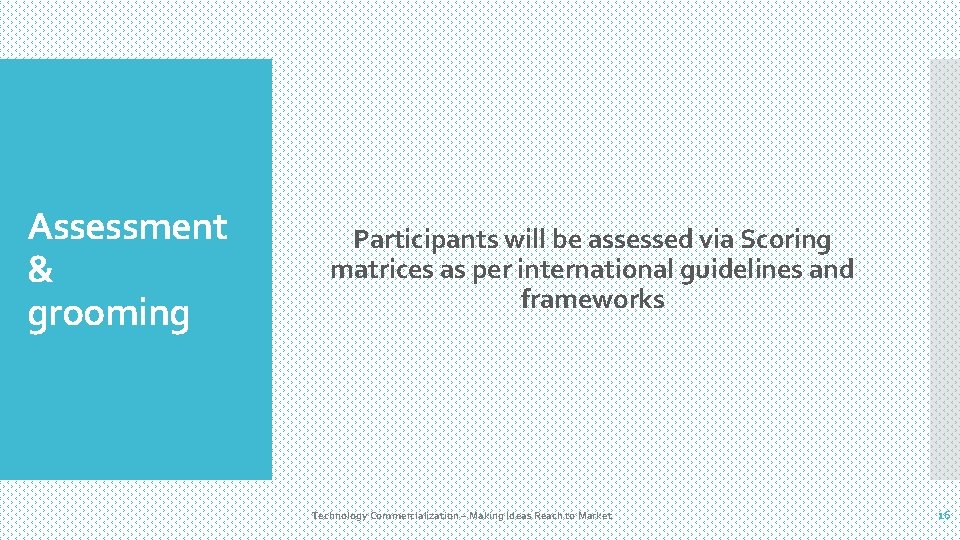 Assessment & grooming

Participants will be assessed via Scoring matrices as per international guidelines and frameworks

Technology Commercialization – Making Ideas Reach to Market

16